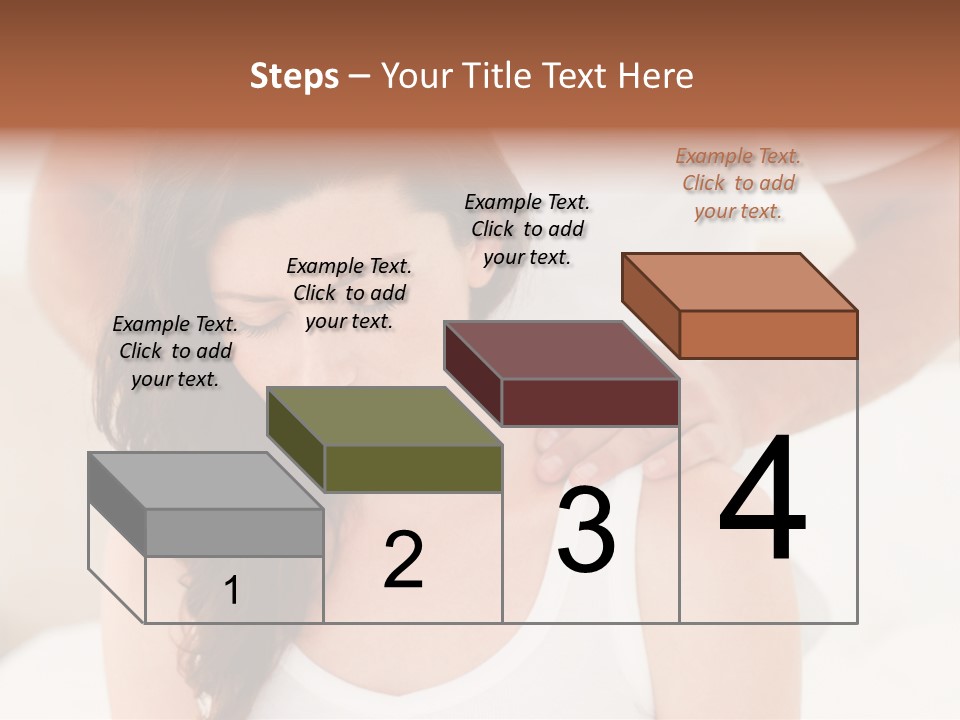 Steps – Your Title Text Here

Example Text. Click to add your text.

Example Text. Click to add your text.

Example Text. Click to add your text.

Example Text. Click to add your text.

1

2

3

4